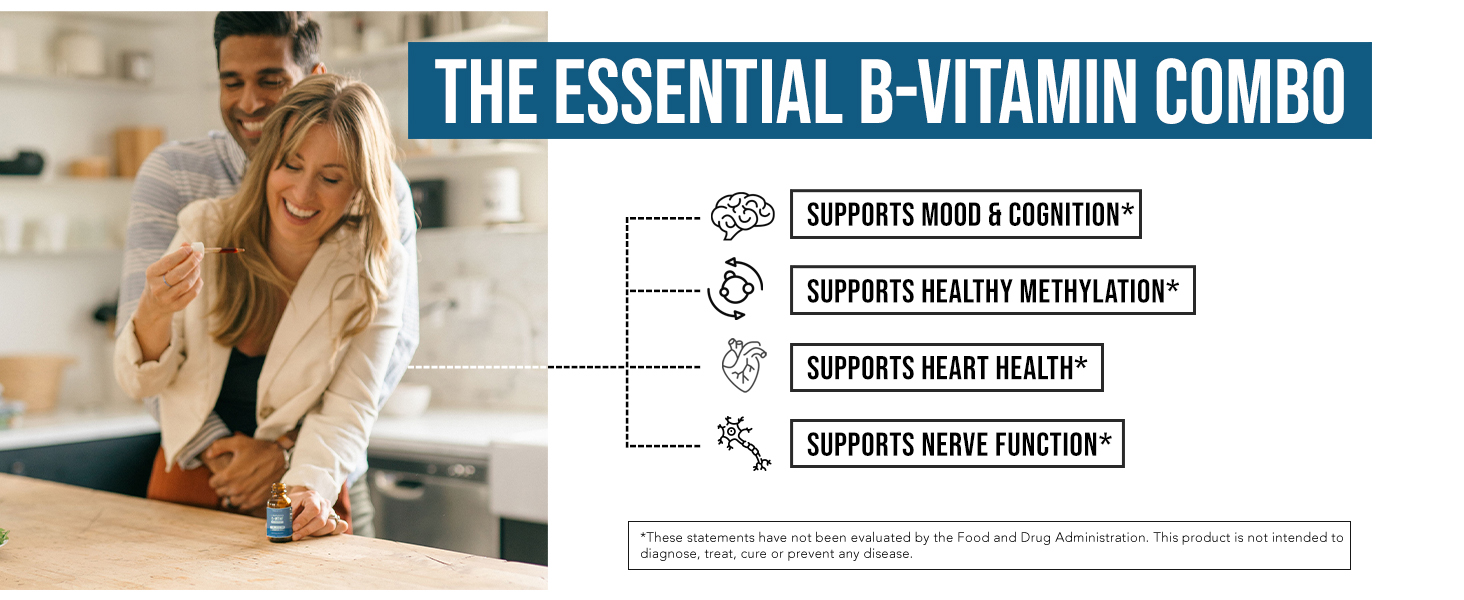 THE ESSENTIAL B-VITAMIN COMBO

SUPPORTS MOOD & COGNITION*

SUPPORTS HEALTHY METHYLATION*

SUPPORTS HEART HEALTH*

SUPPORTS NERVE FUNCTION*

*These statements have not been evaluated by the Food and Drug Administration. This product is not intended to diagnose, treat, cure or prevent any disease.